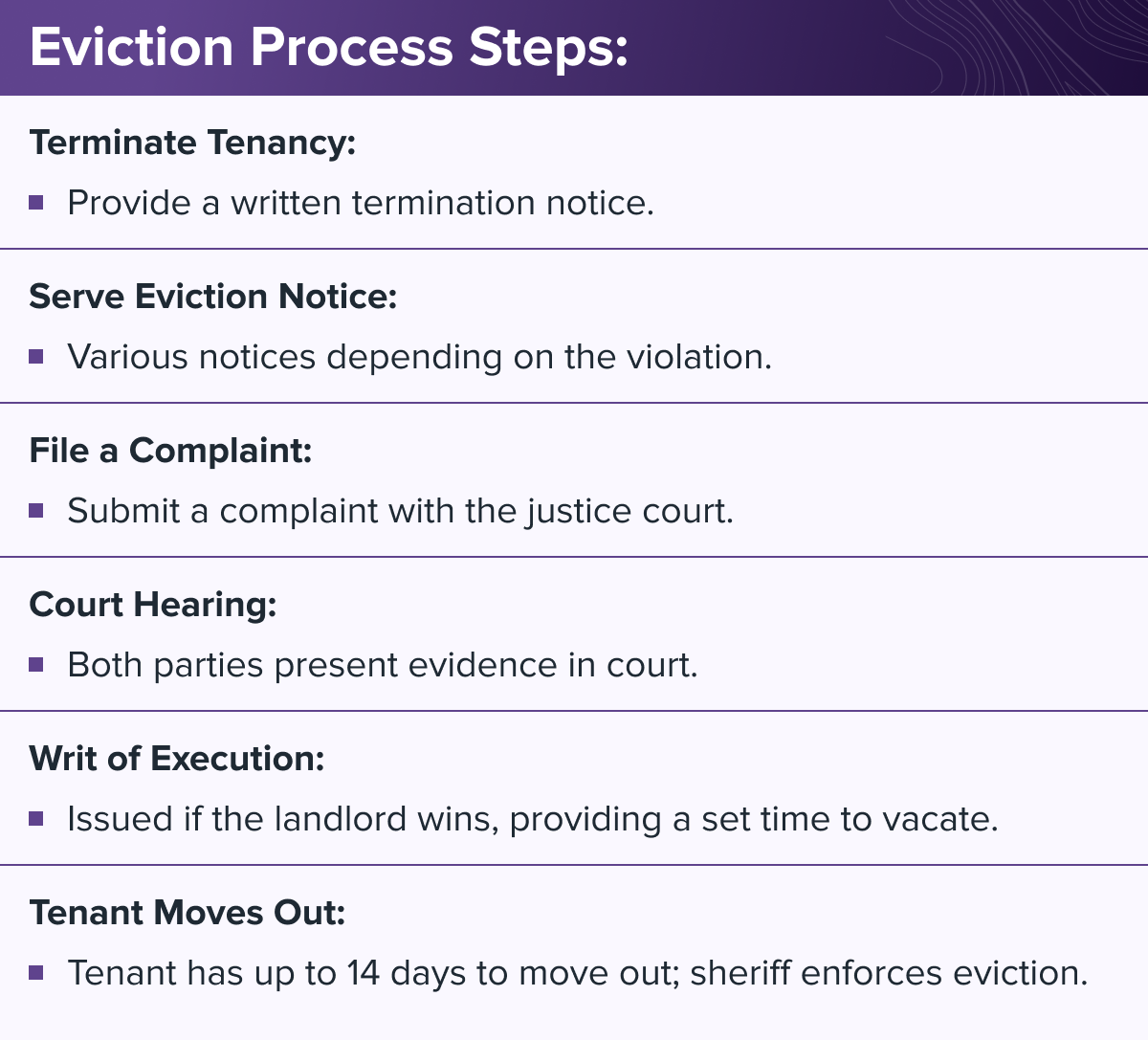 Eviction Process Steps:

Terminate Tenancy:

• Provide a written termination notice.

Serve Eviction Notice:

• Various notices depending on the violation.

File a Complaint:

• Submit a complaint with the justice court.

Court Hearing:

• Both parties present evidence in court.

Writ of Execution:

• Issued if the landlord wins, providing a set time to vacate.

Tenant Moves Out:

• Tenant has up to 14 days to move out; sheriff enforces eviction.